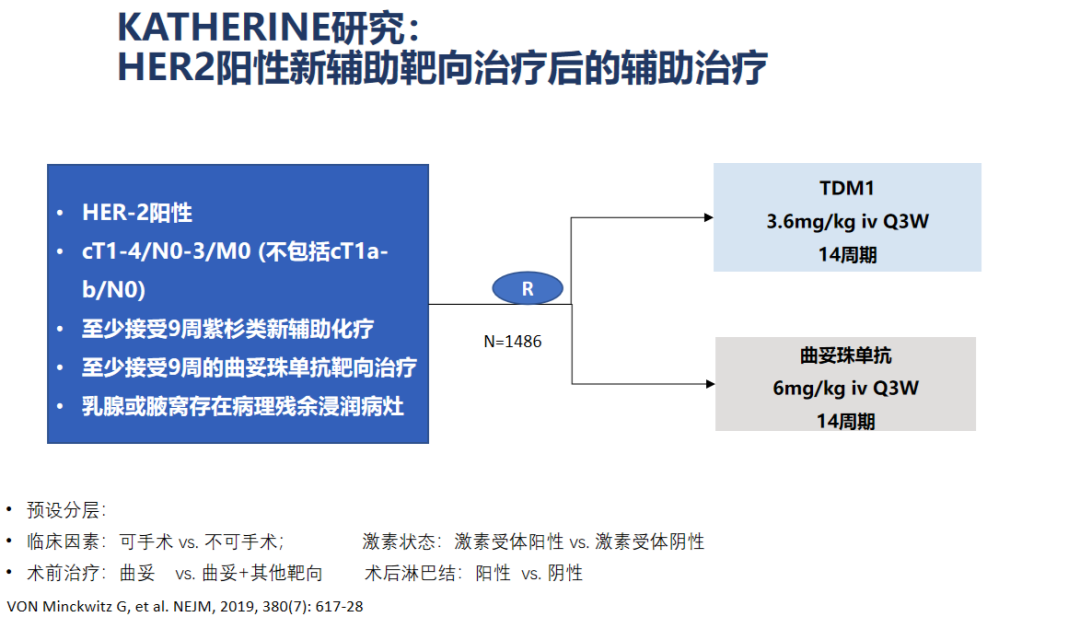 KATHERINE研究：
HER2阳性新辅助靶向治疗后的辅助治疗

• HER-2阳性
• cT1-4/N0-3/M0 (不包括cT1a-b/N0)
• 至少接受9周紫杉类新辅助化疗
• 至少接受9周的曲妥珠单抗靶向治疗
• 乳腺或腋窝存在病理残余浸润病灶

R

N=1486

TDM1
3.6mg/kg iv Q3W
14周期

曲妥珠单抗
6mg/kg iv Q3W
14周期

• 预设分层：
• 临床因素：可手术 vs. 不可手术；　　激素状态：激素受体阳性 vs. 激素受体阴性
• 术前治疗：曲妥　vs. 曲妥+其他靶向　　术后淋巴结：阳性 vs. 阴性

VON Minckwitz G, et al. NEJM, 2019, 380(7): 617-28